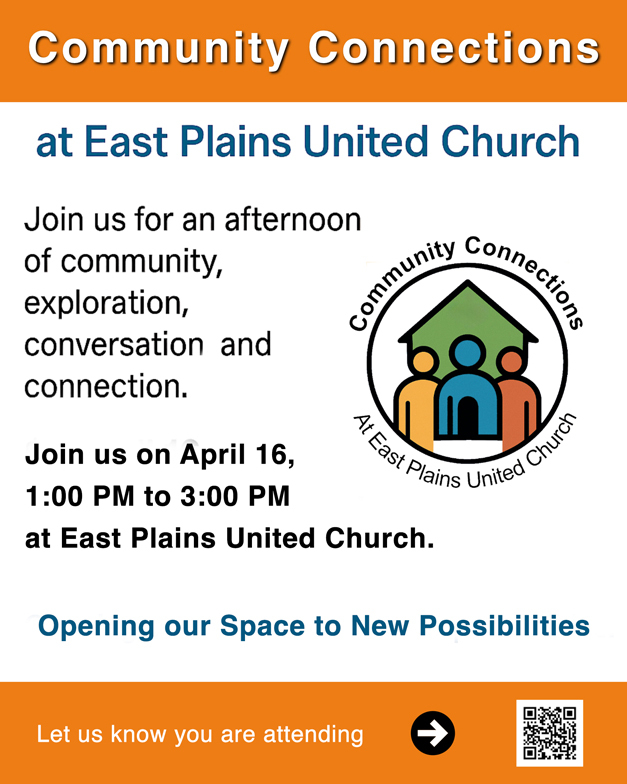 Community Connections

at East Plains United Church

Join us for an afternoon of community, exploration, conversation and connection.

Community Connections

At East Plains United Church

Join us on April 16,
1:00 PM to 3:00 PM
at East Plains United Church.

Opening our Space to New Possibilities

Let us know you are attending